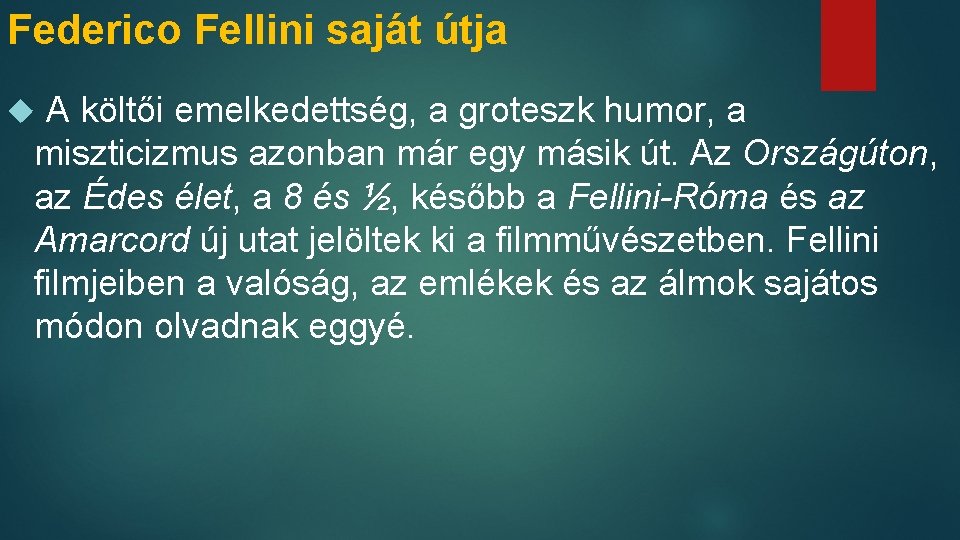 Federico Fellini saját útja

A költői emelkedettség, a groteszk humor, a miszticizmus azonban már egy másik út. Az Országúton, az Édes élet, a 8 és ½, később a Fellini-Róma és az Amarcord új utat jelöltek ki a filmművészetben. Fellini filmjeiben a valóság, az emlékek és az álmok sajátos módon olvadnak eggyé.